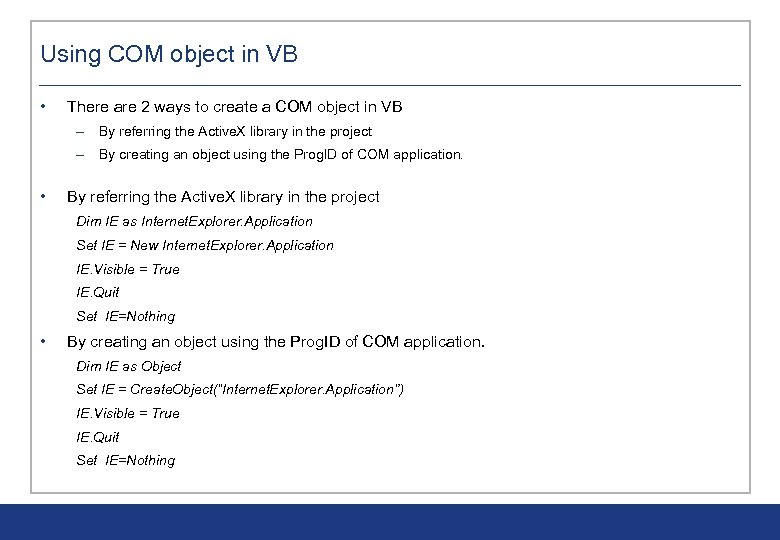 Using COM object in VB

• There are 2 ways to create a COM object in VB
– By referring the ActiveX library in the project
– By creating an object using the ProgID of COM application.

• By referring the ActiveX library in the project
Dim IE as InternetExplorer.Application
Set IE = New InternetExplorer.Application
IE.Visible = True
IE.Quit
Set IE=Nothing

• By creating an object using the ProgID of COM application.
Dim IE as Object
Set IE = CreateObject("InternetExplorer.Application")
IE.Visible = True
IE.Quit
Set IE=Nothing